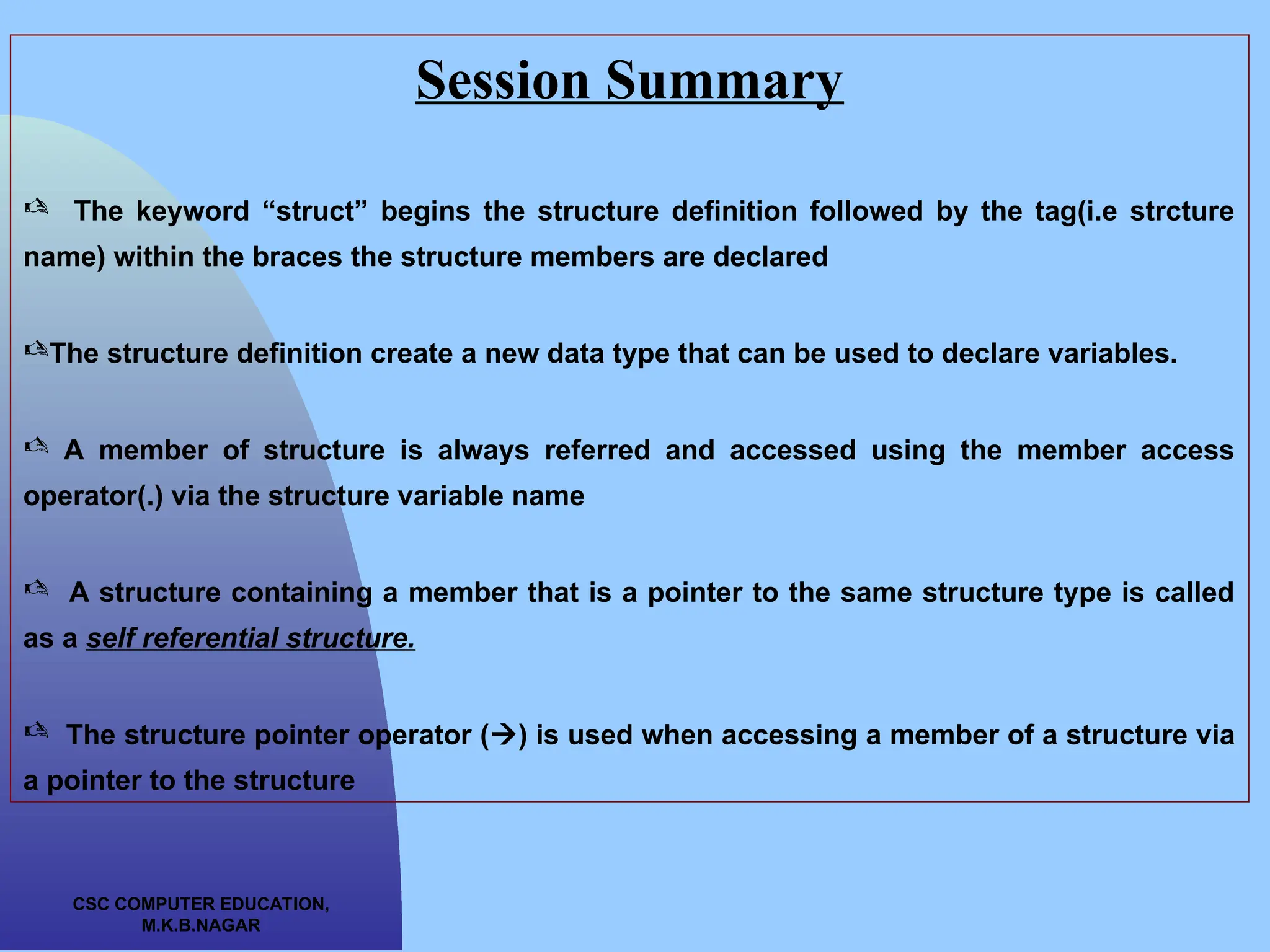 Session Summary

✍ The keyword “struct” begins the structure definition followed by the tag(i.e strcture name) within the braces the structure members are declared

✍The structure definition create a new data type that can be used to declare variables.

✍ A member of structure is always referred and accessed using the member access operator(.) via the structure variable name

✍ A structure containing a member that is a pointer to the same structure type is called as a self referential structure.

✍ The structure pointer operator (→) is used when accessing a member of a structure via a pointer to the structure

CSC COMPUTER EDUCATION, M.K.B.NAGAR